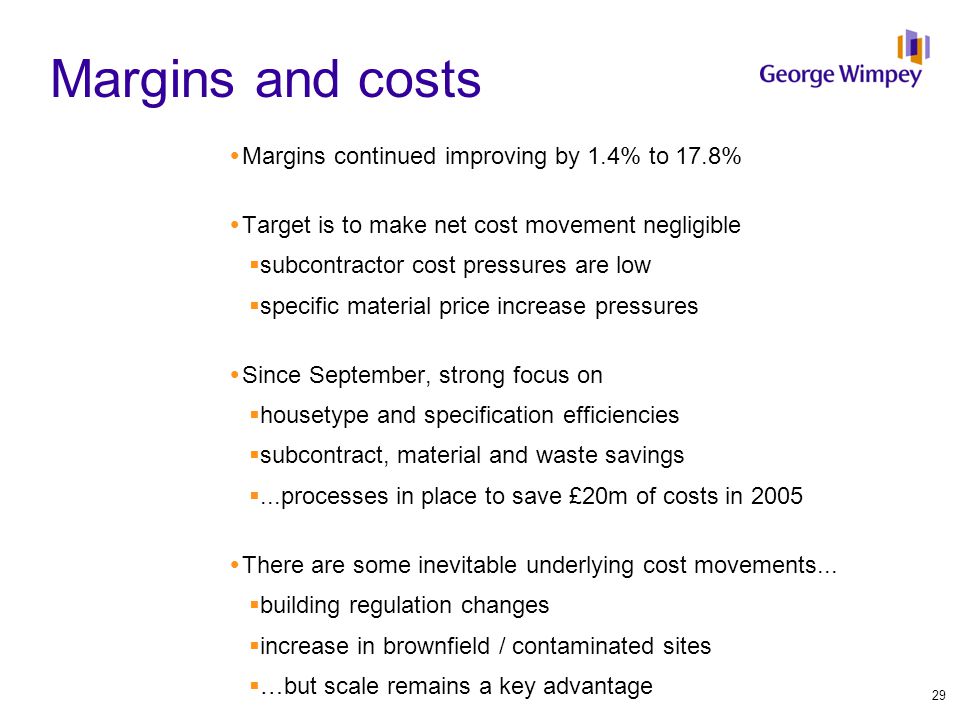 Margins and costs

George Wimpey

• Margins continued improving by 1.4% to 17.8%

• Target is to make net cost movement negligible
▪ subcontractor cost pressures are low
▪ specific material price increase pressures

• Since September, strong focus on
▪ housetype and specification efficiencies
▪ subcontract, material and waste savings
▪ ...processes in place to save £20m of costs in 2005

• There are some inevitable underlying cost movements...
▪ building regulation changes
▪ increase in brownfield / contaminated sites
▪ …but scale remains a key advantage

29